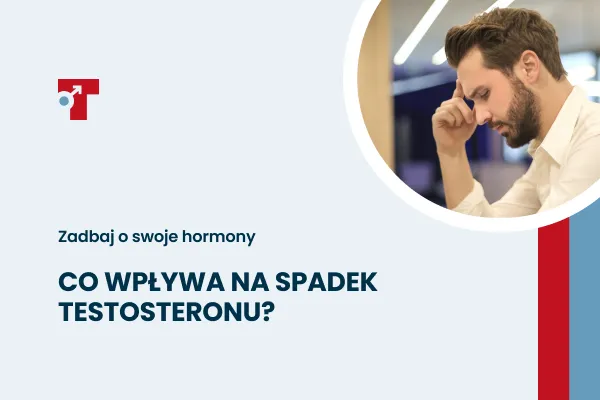 Zadbaj o swoje hormony

CO WPŁYWA NA SPADEK TESTOSTERONU?